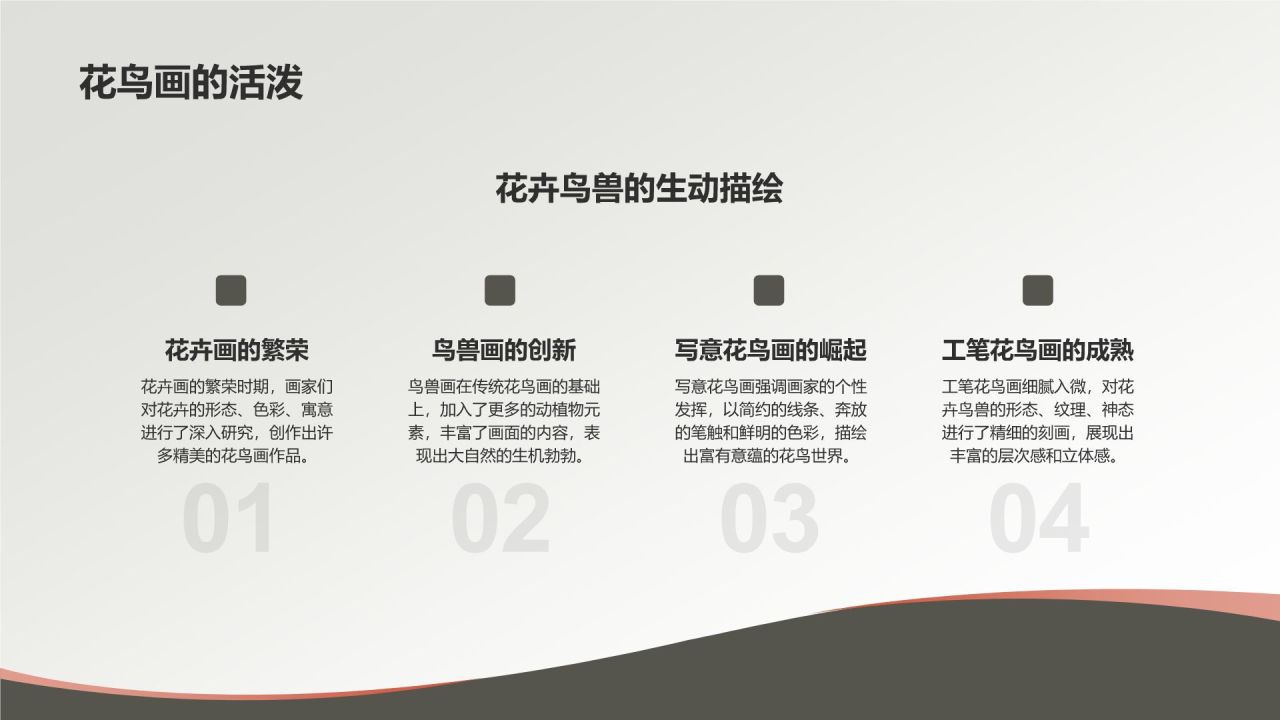 花鸟画的活泼

花卉鸟兽的生动描绘

花卉画的繁荣

花卉画的繁荣时期，画家们对花卉的形态、色彩、寓意进行了深入研究，创作出许多精美的花鸟画作品。

01

鸟兽画的创新

鸟兽画在传统花鸟画的基础上，加入了更多的动植物元素，丰富了画面的内容，表现出大自然的生机勃勃。

02

写意花鸟画的崛起

写意花鸟画强调画家的个性发挥，以简约的线条、奔放的笔触和鲜明的色彩，描绘出富有意蕴的花鸟世界。

03

工笔花鸟画的成熟

工笔花鸟画细腻入微，对花卉鸟兽的形态、纹理、神态进行了精细的刻画，展现出丰富的层次感和立体感。

04